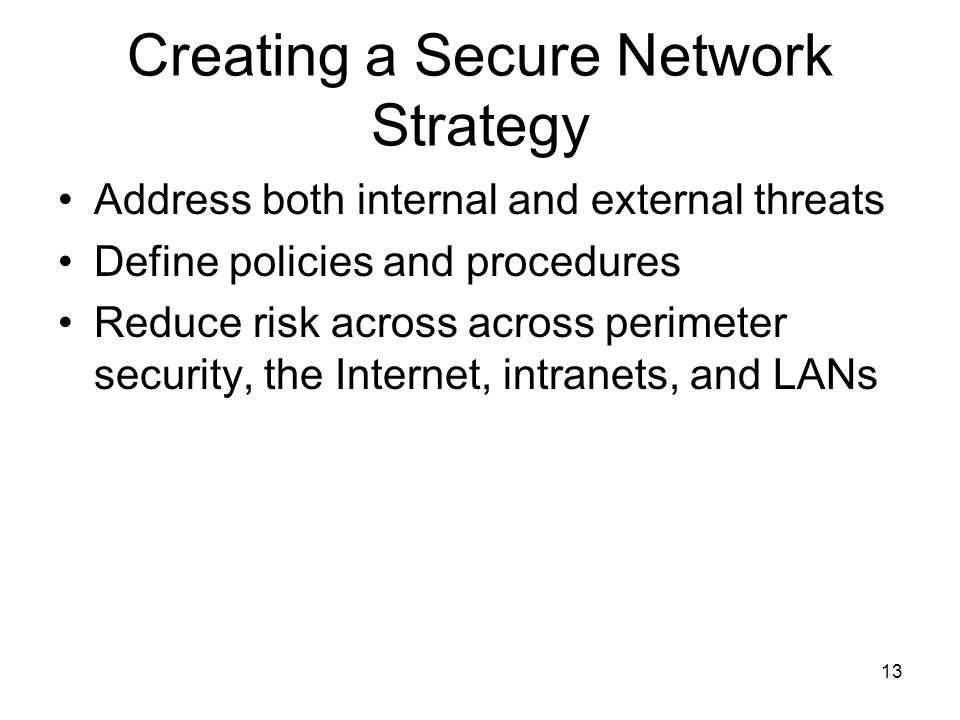 Creating a Secure Network Strategy

• Address both internal and external threats
• Define policies and procedures
• Reduce risk across across perimeter security, the Internet, intranets, and LANs

13